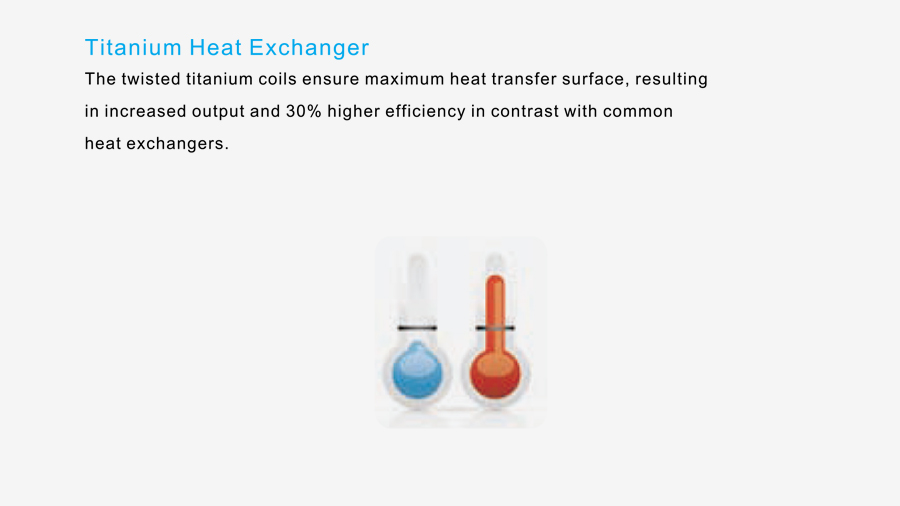 Titanium Heat Exchanger

The twisted titanium coils ensure maximum heat transfer surface, resulting in increased output and 30% higher efficiency in contrast with common heat exchangers.